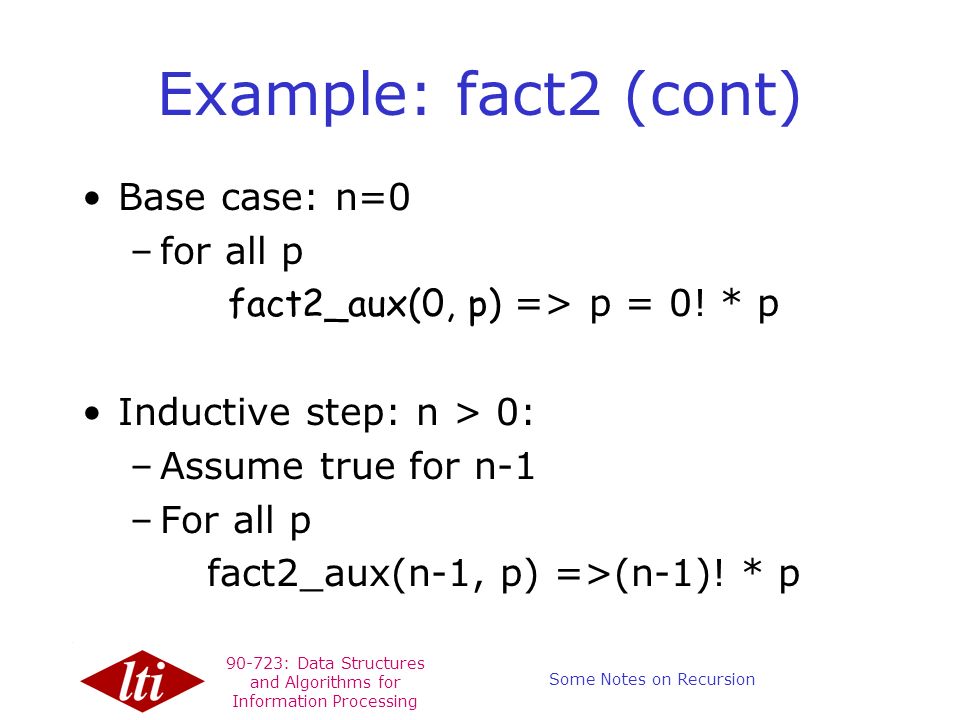 Example: fact2 (cont)

• Base case: n=0
 – for all p
 fact2_aux(0, p) => p = 0! * p

• Inductive step: n > 0:
 – Assume true for n-1
 – For all p
 fact2_aux(n-1, p) =>(n-1)! * p

lti

90-723: Data Structures and Algorithms for Information Processing

Some Notes on Recursion